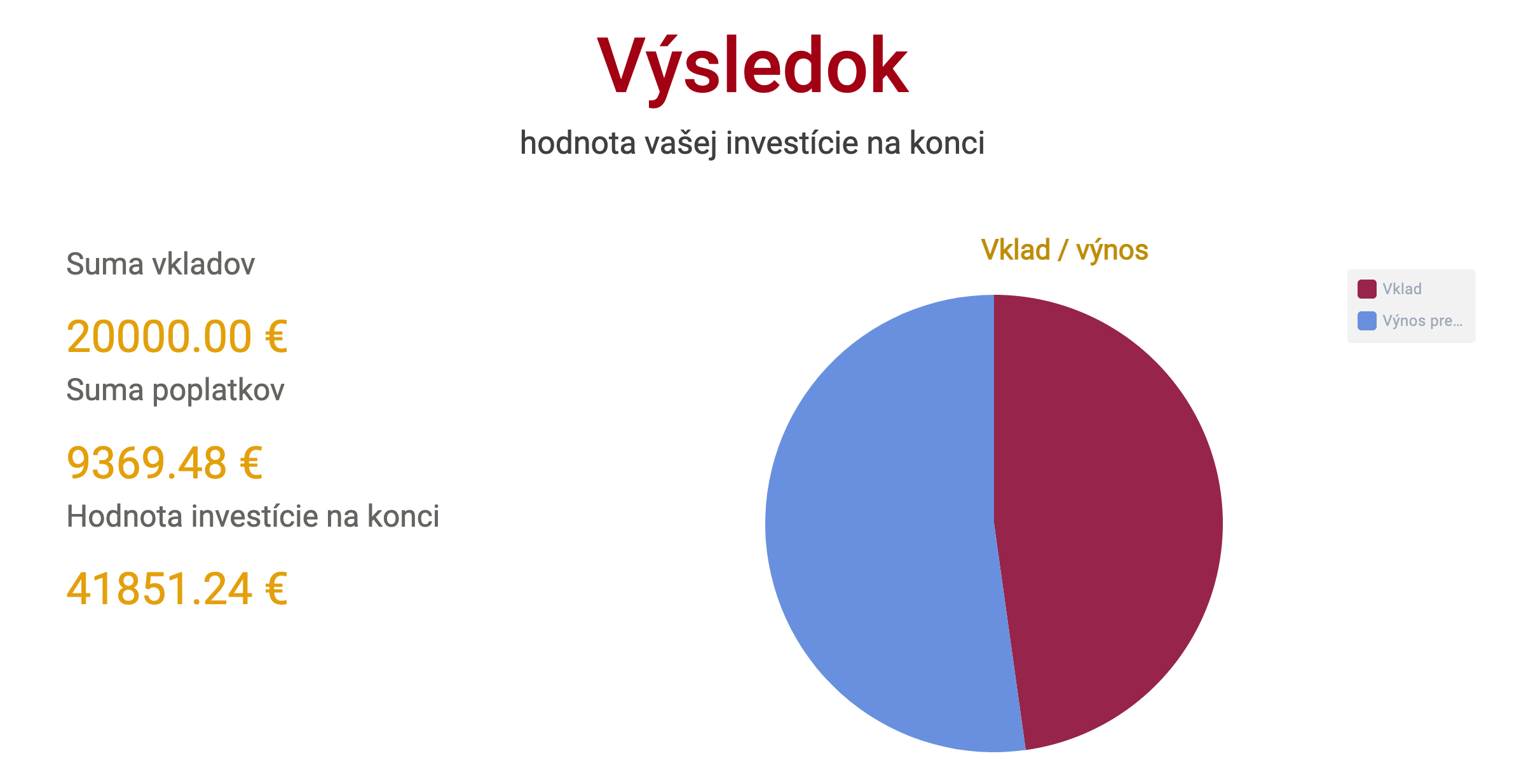 Výsledok

hodnota vašej investície na konci

Suma vkladov

20000.00 €

Suma poplatkov

9369.48 €

Hodnota investície na konci

41851.24 €

Vklad / výnos

Vklad
Výnos pre...